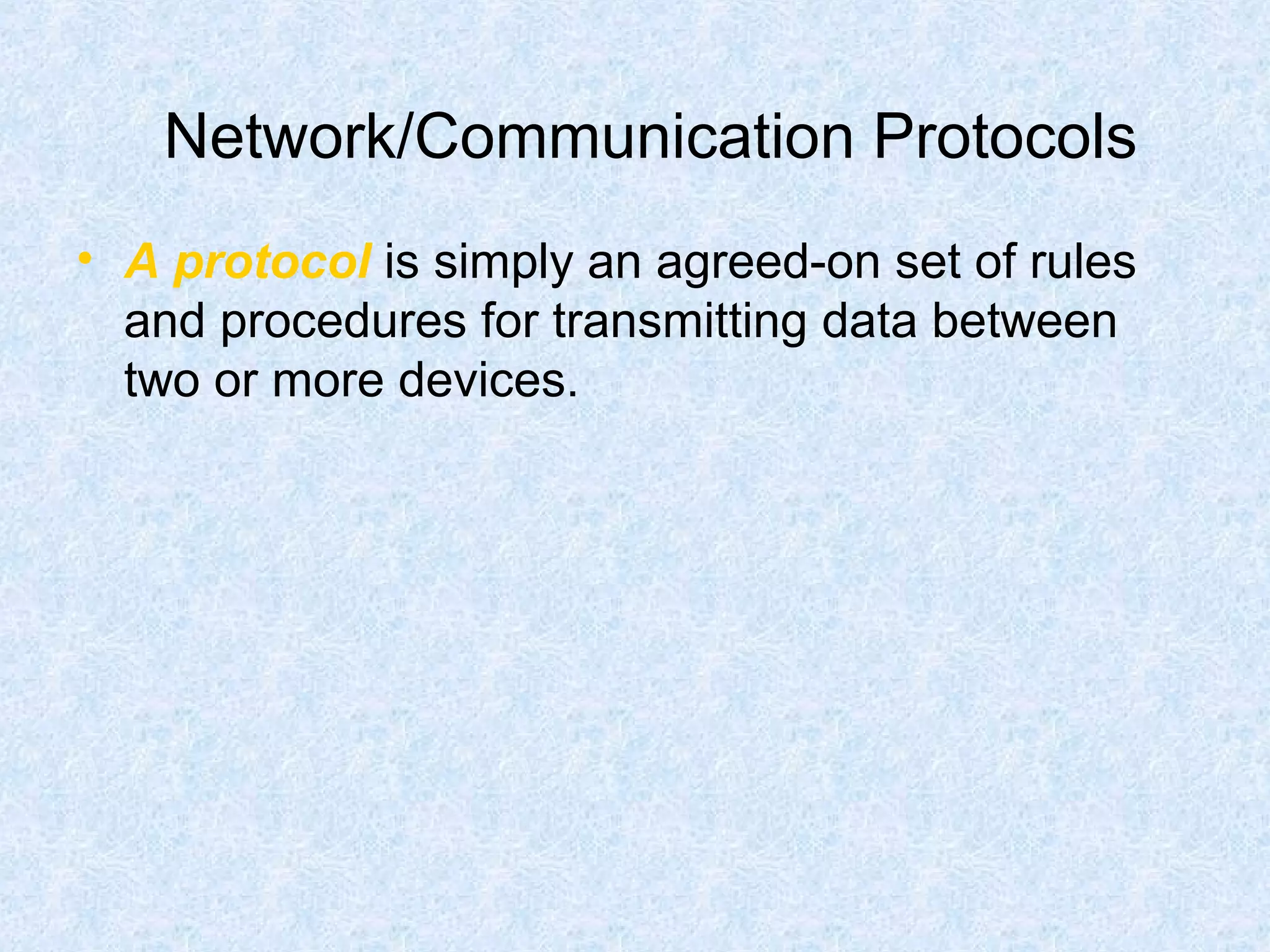 Network/Communication Protocols

• A protocol is simply an agreed-on set of rules and procedures for transmitting data between two or more devices.